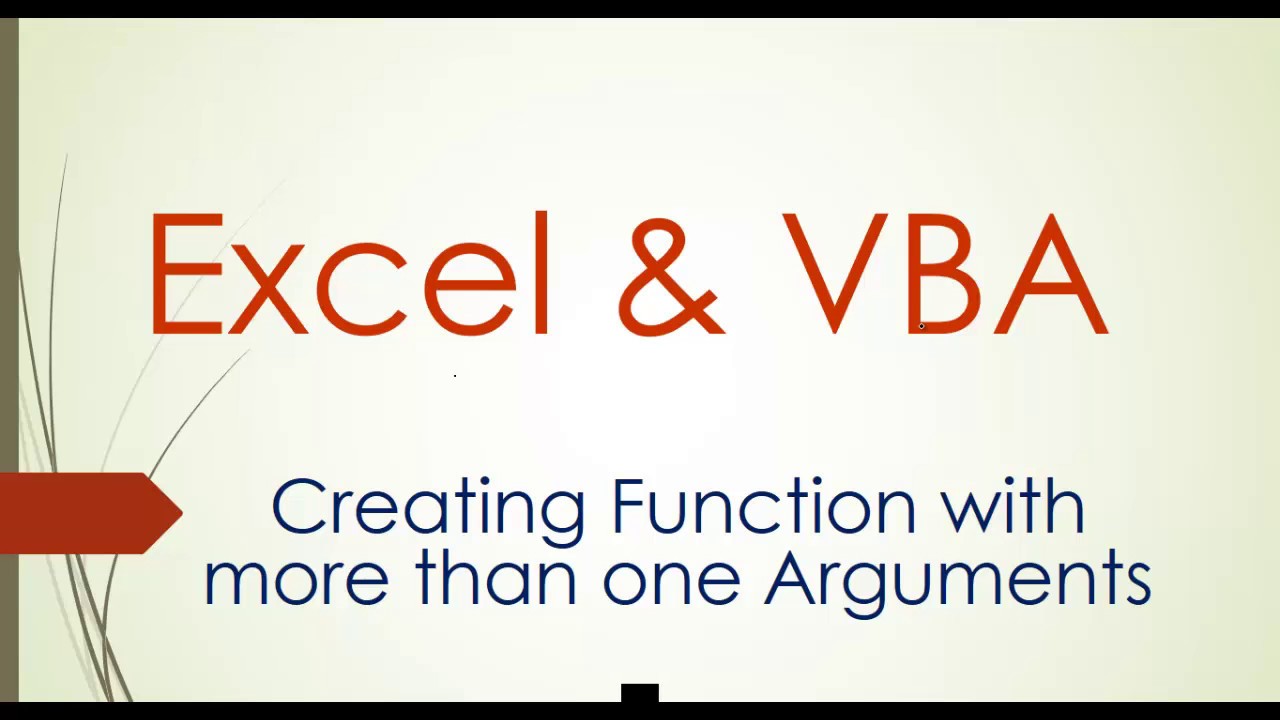 Excel & VBA

Creating Function with more than one Arguments